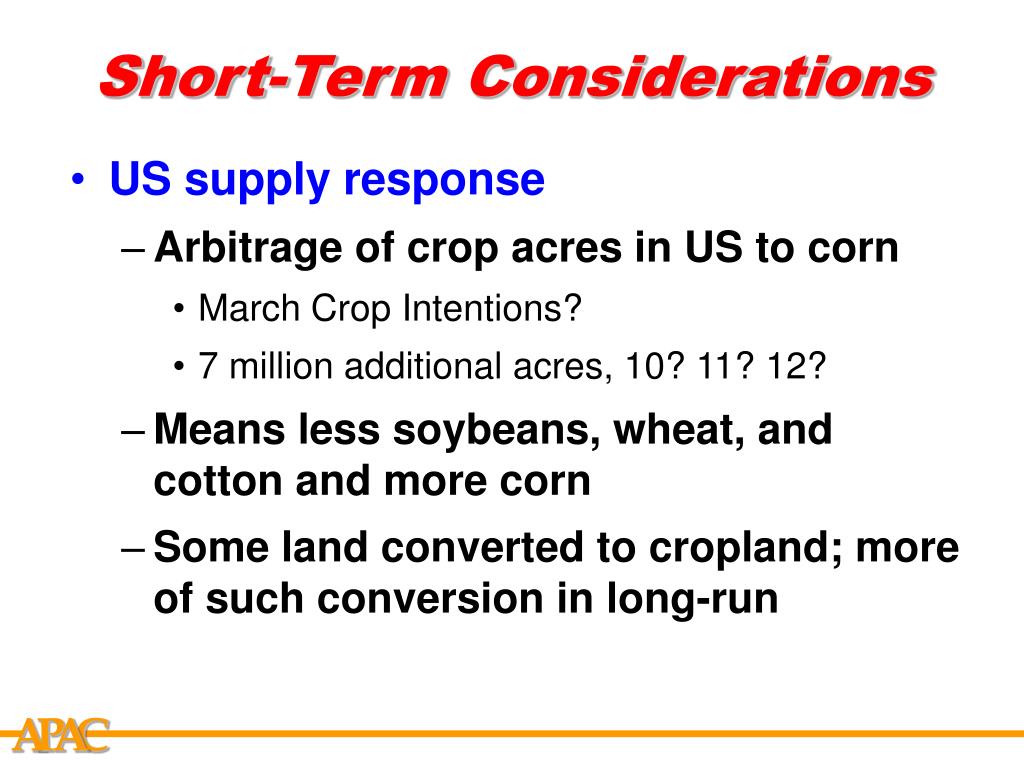 Short-Term Considerations

• US supply response
– Arbitrage of crop acres in US to corn
• March Crop Intentions?
• 7 million additional acres, 10? 11? 12?
– Means less soybeans, wheat, and cotton and more corn
– Some land converted to cropland; more of such conversion in long-run

APAC